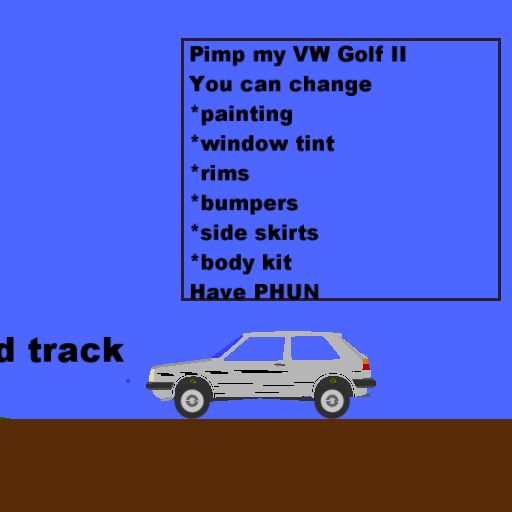 Pimp my VW Golf II
You can change
*painting
*window tint
*rims
*bumpers
*side skirts
*body kit
Have PHUN

d track